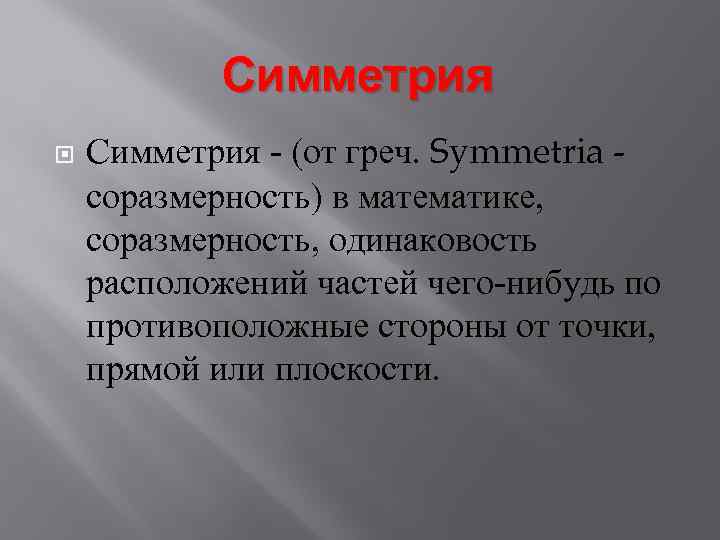 Симметрия

Симметрия - (от греч. Symmetria - соразмерность) в математике, соразмерность, одинаковость расположений частей чего-нибудь по противоположные стороны от точки, прямой или плоскости.